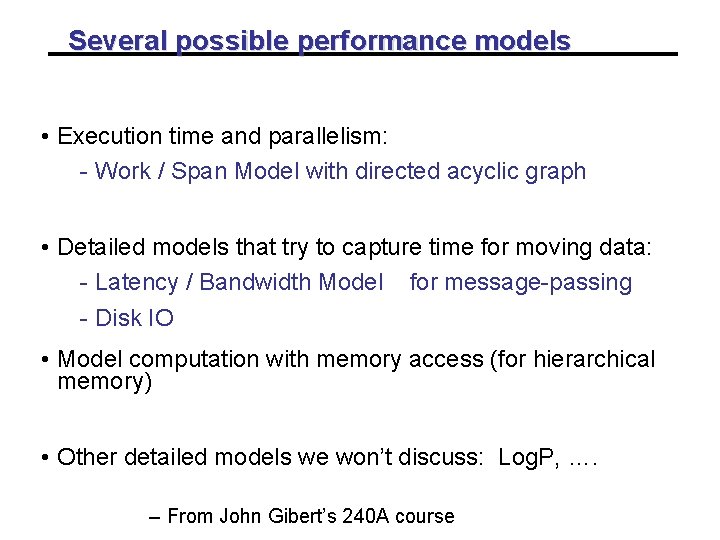 Several possible performance models

• Execution time and parallelism:

- Work / Span Model with directed acyclic graph

• Detailed models that try to capture time for moving data:

- Latency / Bandwidth Model for message-passing

- Disk IO

• Model computation with memory access (for hierarchical memory)

• Other detailed models we won't discuss: LogP, ….

– From John Gibert's 240A course